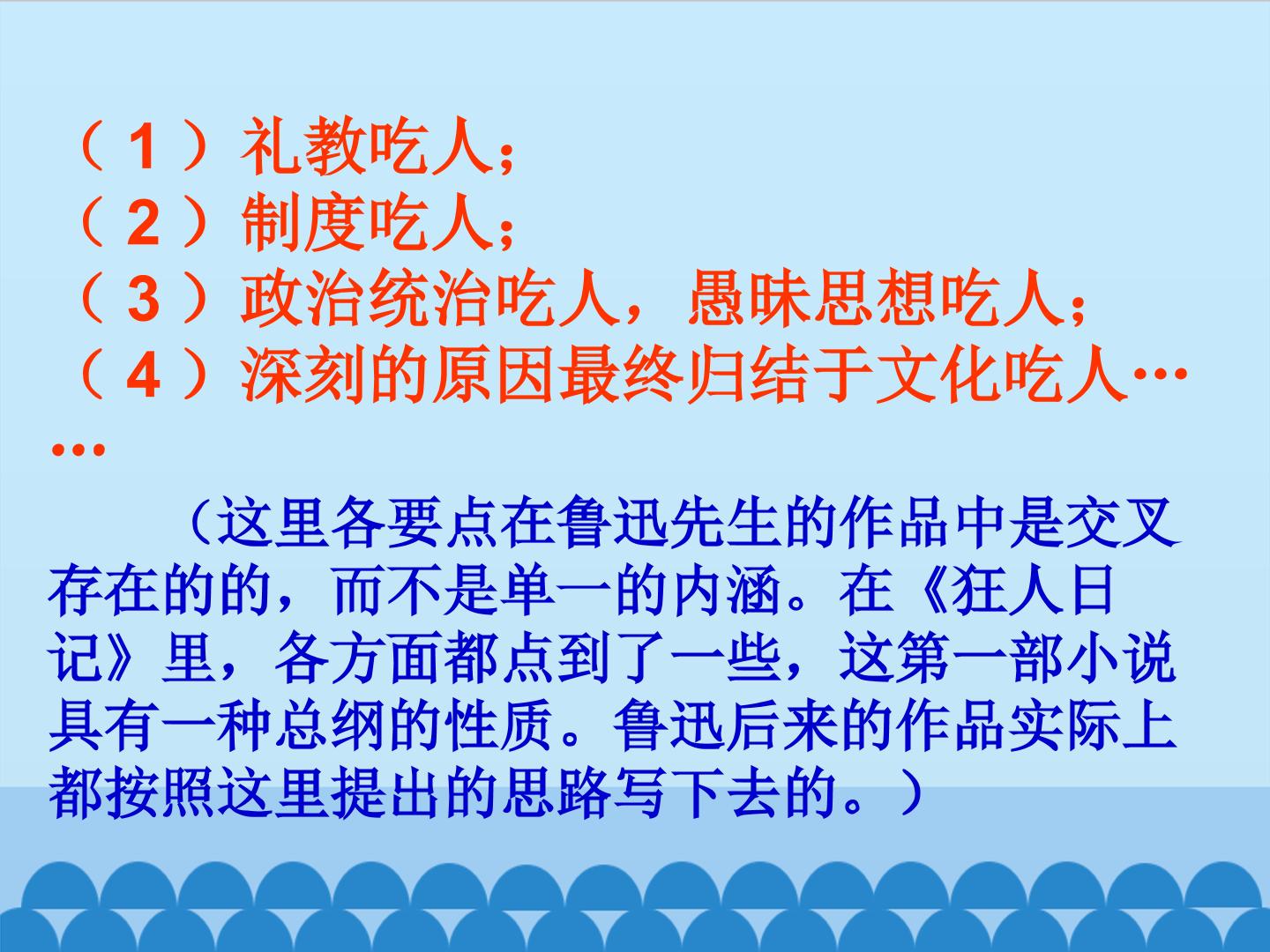 （1）礼教吃人；
（2）制度吃人；
（3）政治统治吃人，愚昧思想吃人；
（4）深刻的原因最终归结于文化吃人……

（这里各要点在鲁迅先生的作品中是交叉存在的的，而不是单一的内涵。在《狂人日记》里，各方面都点到了一些，这第一部小说具有一种总纲的性质。鲁迅后来的作品实际上都按照这里提出的思路写下去的。）